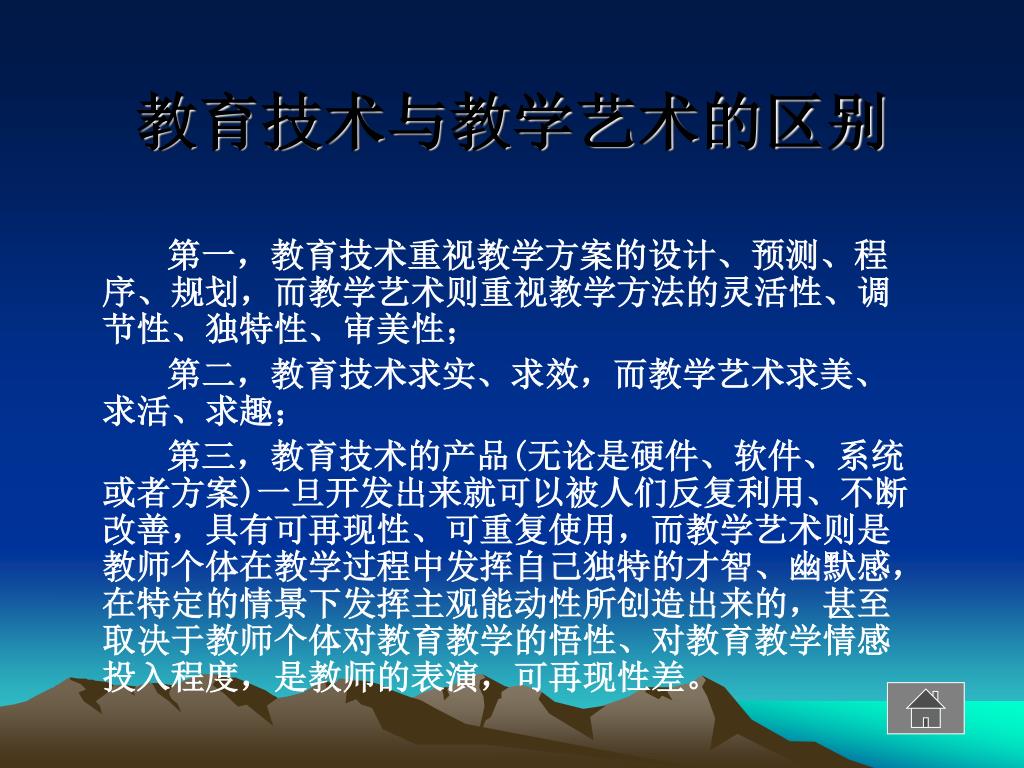 教育技术与教学艺术的区别

第一，教育技术重视教学方案的设计、预测、程序、规划，而教学艺术则重视教学方法的灵活性、调节性、独特性、审美性；

第二，教育技术求实、求效，而教学艺术求美、求活、求趣；

第三，教育技术的产品(无论是硬件、软件、系统或者方案)一旦开发出来就可以被人们反复利用、不断改善，具有可再现性、可重复使用，而教学艺术则是教师个体在教学过程中发挥自己独特的才智、幽默感，在特定的情景下发挥主观能动性所创造出来的，甚至取决于教师个体对教育教学的悟性、对教育教学情感投入程度，是教师的表演，可再现性差。